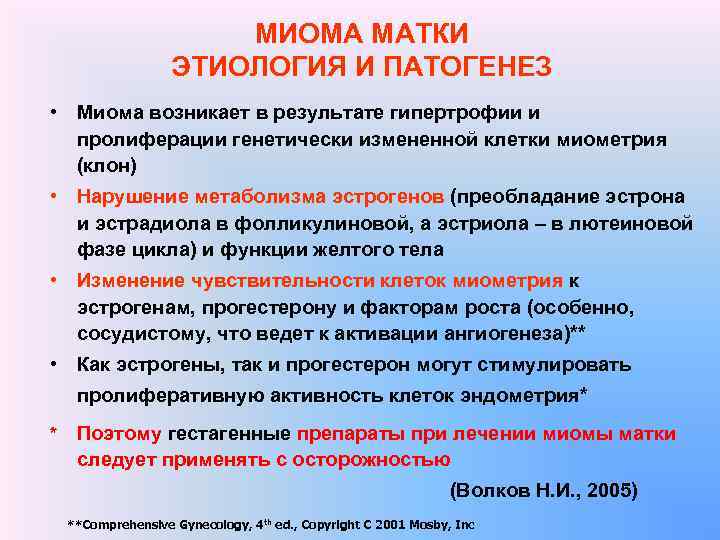 МИОМА МАТКИ
ЭТИОЛОГИЯ И ПАТОГЕНЕЗ

• Миома возникает в результате гипертрофии и пролиферации генетически измененной клетки миометрия (клон)

• Нарушение метаболизма эстрогенов (преобладание эстрона и эстрадиола в фолликулиновой, а эстриола – в лютеиновой фазе цикла) и функции желтого тела

• Изменение чувствительности клеток миометрия к эстрогенам, прогестерону и факторам роста (особенно, сосудистому, что ведет к активации ангиогенеза)**

• Как эстрогены, так и прогестерон могут стимулировать пролиферативную активность клеток эндометрия*

* Поэтому гестагенные препараты при лечении миомы матки следует применять с осторожностью

(Волков Н.И., 2005)

**Comprehensive Gynecology, 4$^{th}$ ed., Copyright C 2001 Mosby, Inc